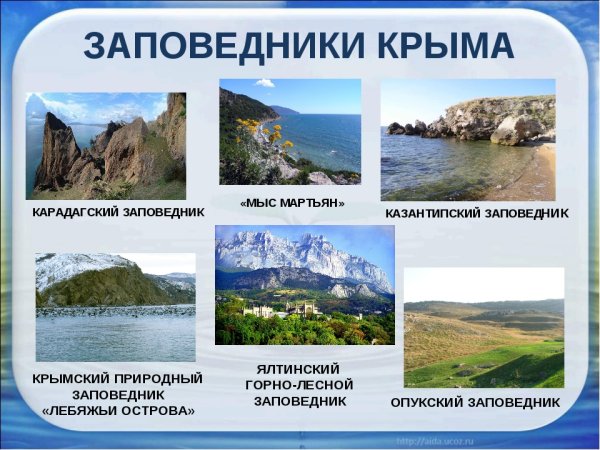 ЗАПОВЕДНИКИ КРЫМА

КАРАДАГСКИЙ ЗАПОВЕДНИК

«МЫС МАРТЬЯН»

КАЗАНТИПСКИЙ ЗАПОВЕДНИК

КРЫМСКИЙ ПРИРОДНЫЙ ЗАПОВЕДНИК «ЛЕБЯЖЬИ ОСТРОВА»

ЯЛТИНСКИЙ ГОРНО-ЛЕСНОЙ ЗАПОВЕДНИК

ОПУКСКИЙ ЗАПОВЕДНИК

http://aida.ucoz.ru